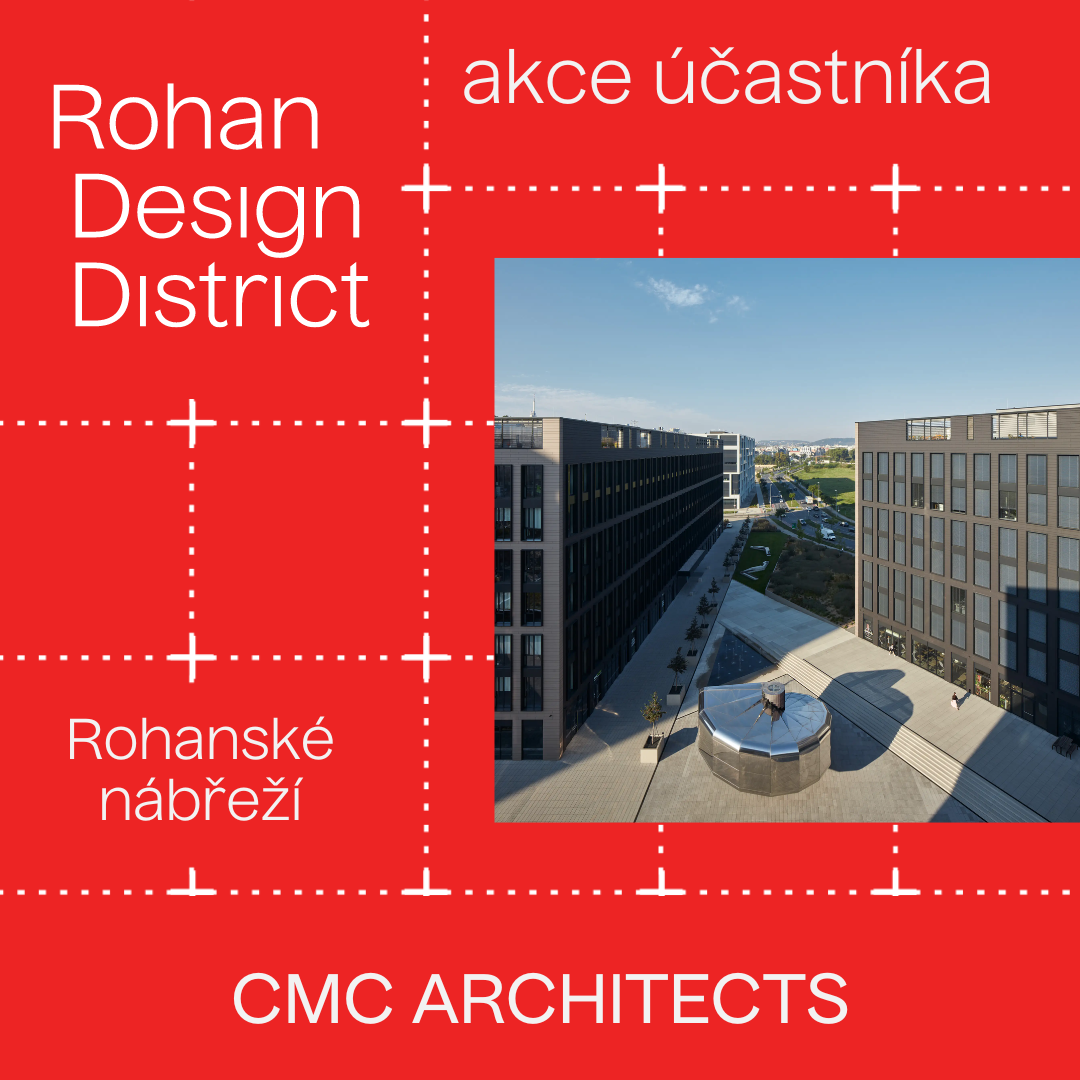 Rohan Design District

akce účastníka

Rohanské nábřeží

CMC ARCHITECTS